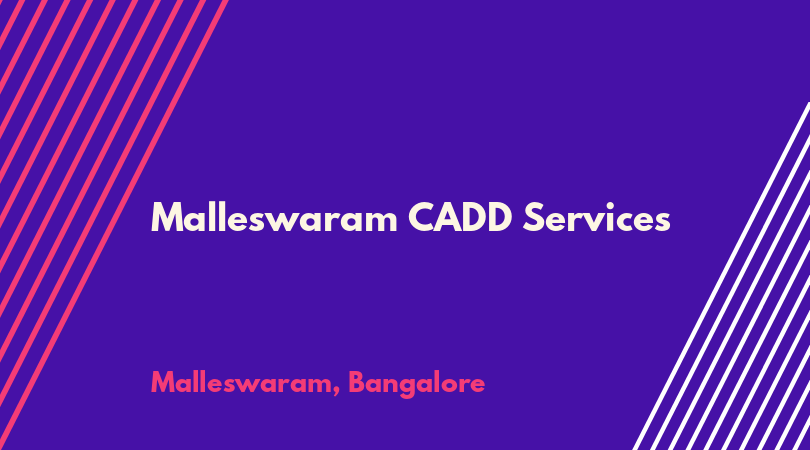 Malleswaram CADD Services

Malleswaram, Bangalore